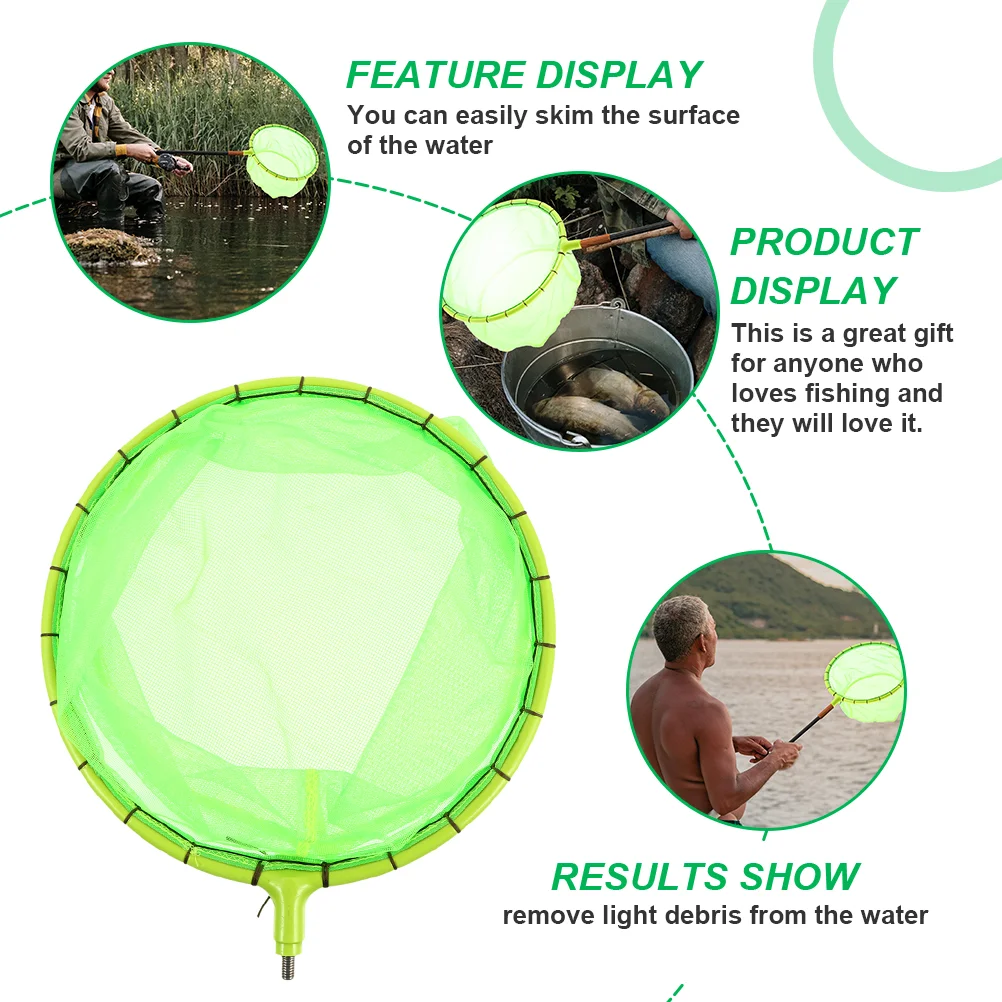 FEATURE DISPLAY
You can easily skim the surface of the water

PRODUCT DISPLAY
This is a great gift for anyone who loves fishing and they will love it.

RESULTS SHOW
remove light debris from the water